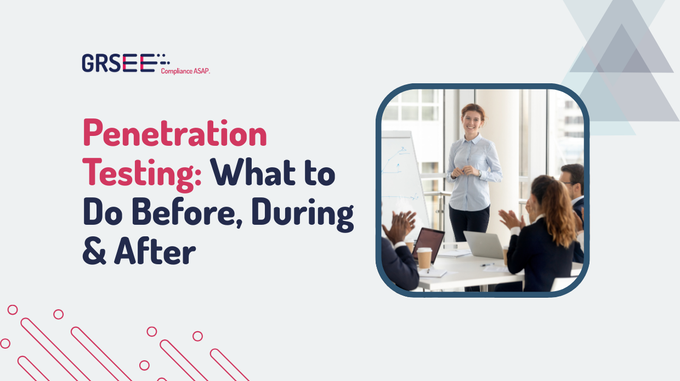 GRSEE
Compliance ASAP.

Penetration Testing: What to Do Before, During & After